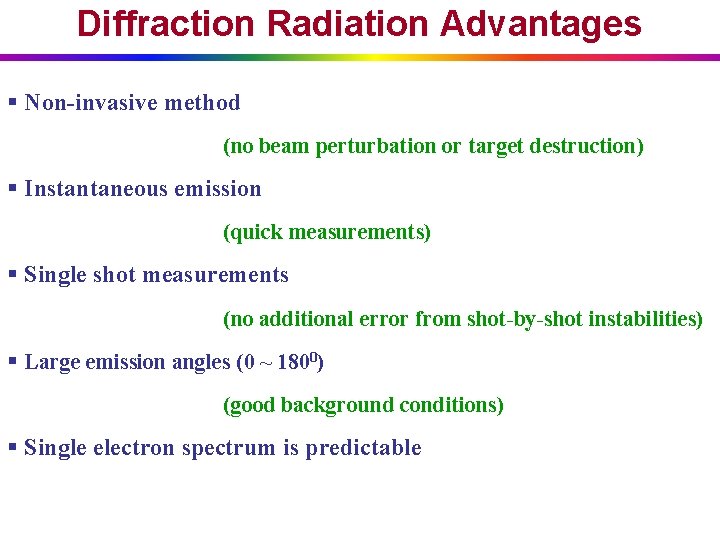 Diffraction Radiation Advantages

▪ Non-invasive method

(no beam perturbation or target destruction)

▪ Instantaneous emission

(quick measurements)

▪ Single shot measurements

(no additional error from shot-by-shot instabilities)

▪ Large emission angles ($0 \sim 180^0$)

(good background conditions)

▪ Single electron spectrum is predictable